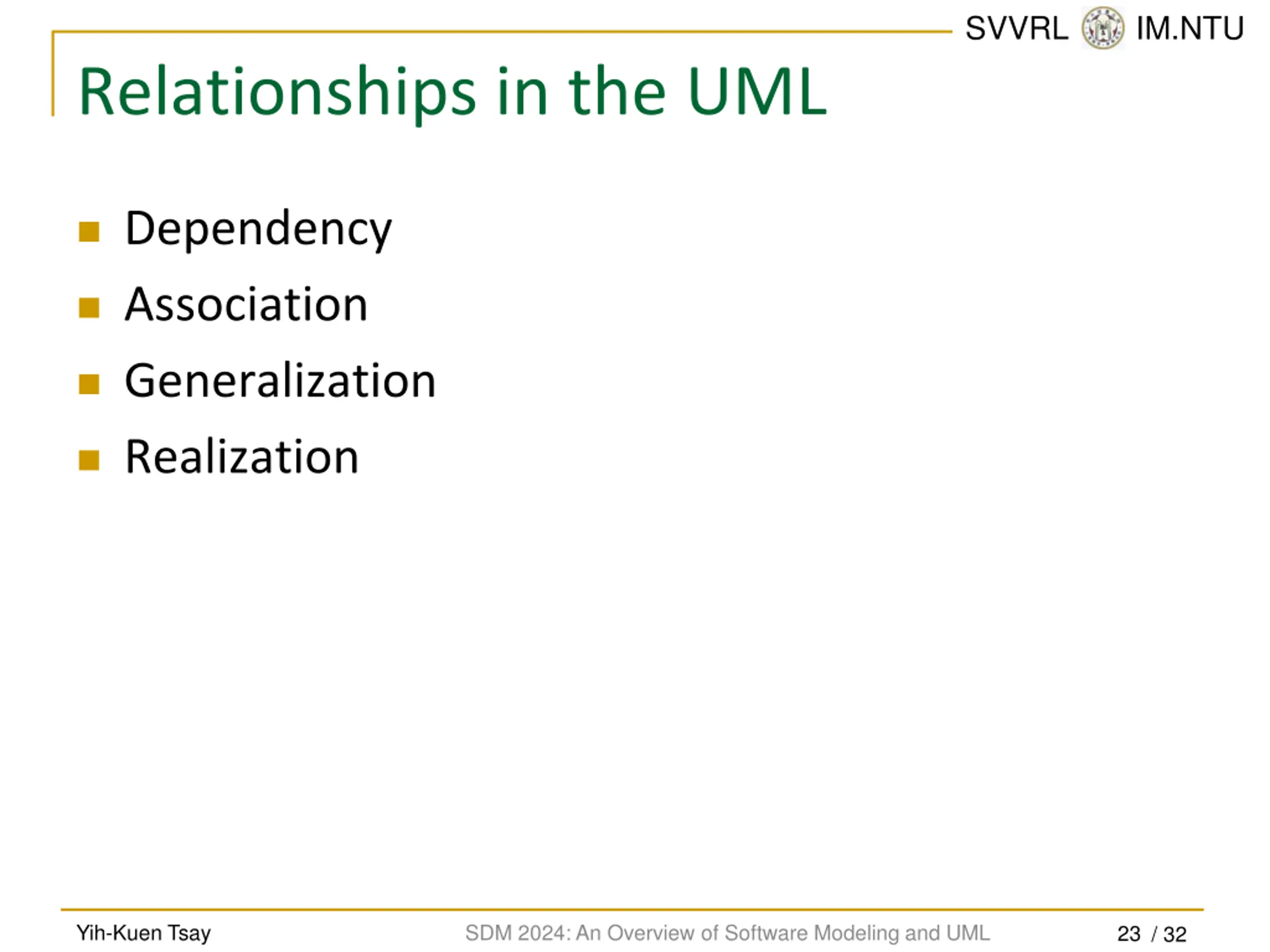 SVVRL IM.NTU

Relationships in the UML

- Dependency
- Association
- Generalization
- Realization

Yih-Kuen Tsay SDM 2024: An Overview of Software Modeling and UML 23 / 32